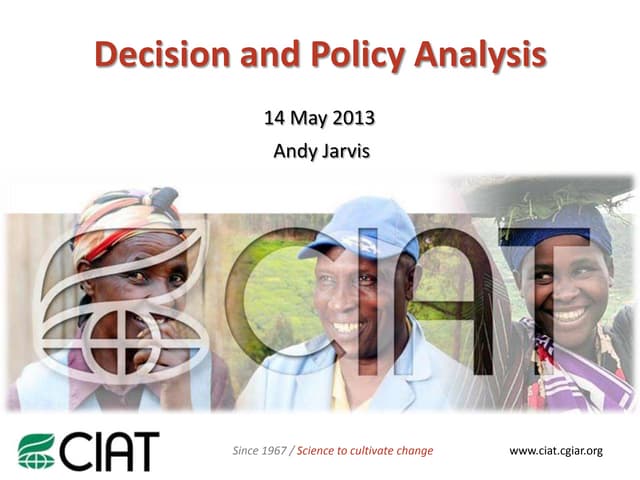 Decision and Policy Analysis

14 May 2013
Andy Jarvis

CIAT

CIAT

Since 1967 / Science to cultivate change

www.ciat.cgiar.org